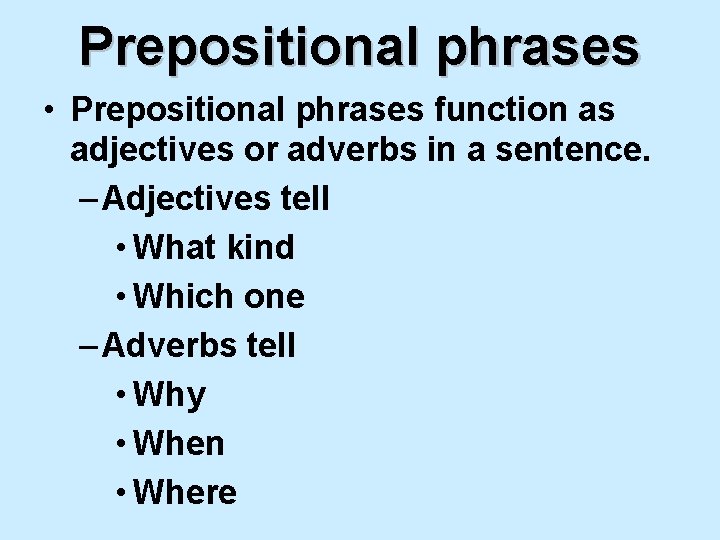 Prepositional phrases

• Prepositional phrases function as adjectives or adverbs in a sentence.
– Adjectives tell
• What kind
• Which one
– Adverbs tell
• Why
• When
• Where